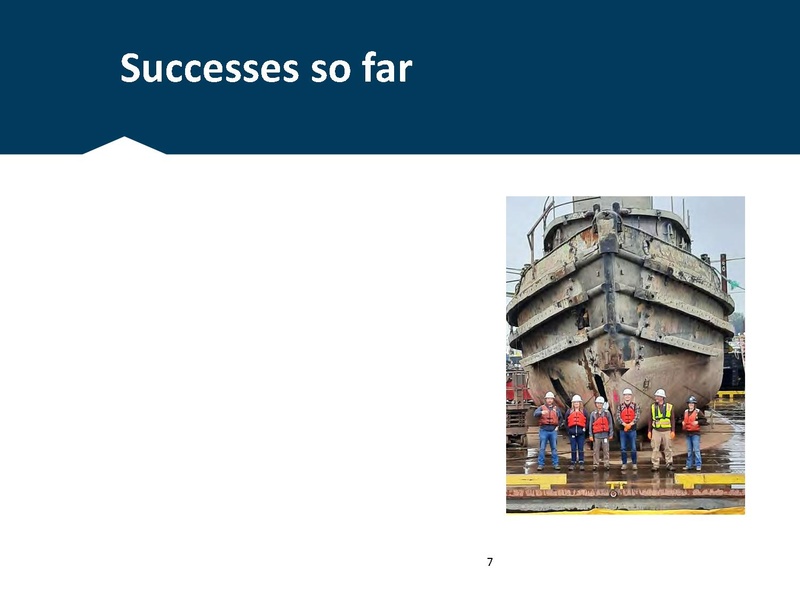 Successes so far

7